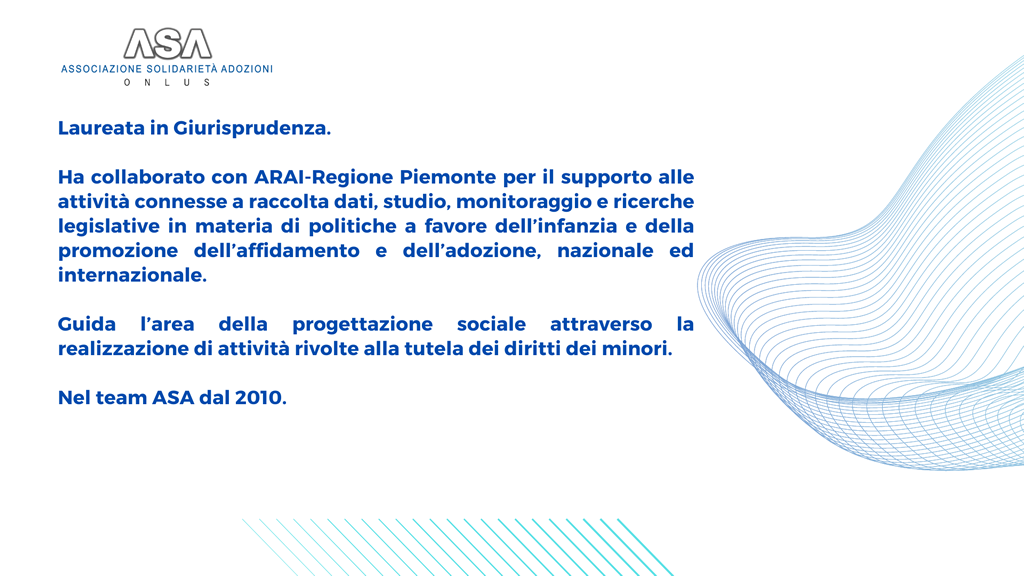 ASA
ASSOCIAZIONE SOLIDARIETÀ ADOZIONI
O N L U S

Laureata in Giurisprudenza.

Ha collaborato con ARAI-Regione Piemonte per il supporto alle attività connesse a raccolta dati, studio, monitoraggio e ricerche legislative in materia di politiche a favore dell'infanzia e della promozione dell'affidamento e dell'adozione, nazionale ed internazionale.

Guida l'area della progettazione sociale attraverso la realizzazione di attività rivolte alla tutela dei diritti dei minori.

Nel team ASA dal 2010.